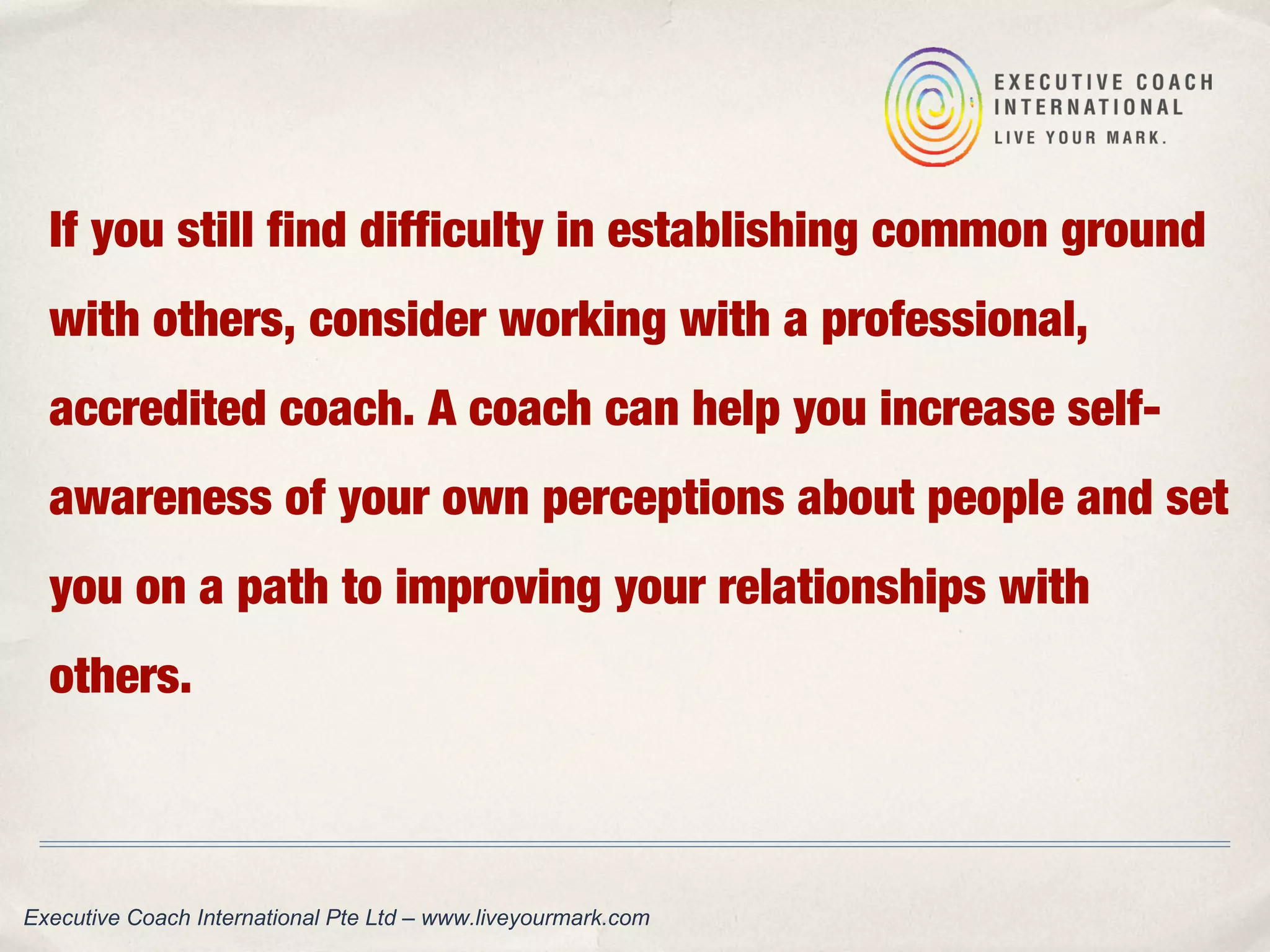 EXECUTIVE COACH INTERNATIONAL
LIVE YOUR MARK.

If you still find difficulty in establishing common ground with others, consider working with a professional, accredited coach. A coach can help you increase self-awareness of your own perceptions about people and set you on a path to improving your relationships with others.

Executive Coach International Pte Ltd – www.liveyourmark.com